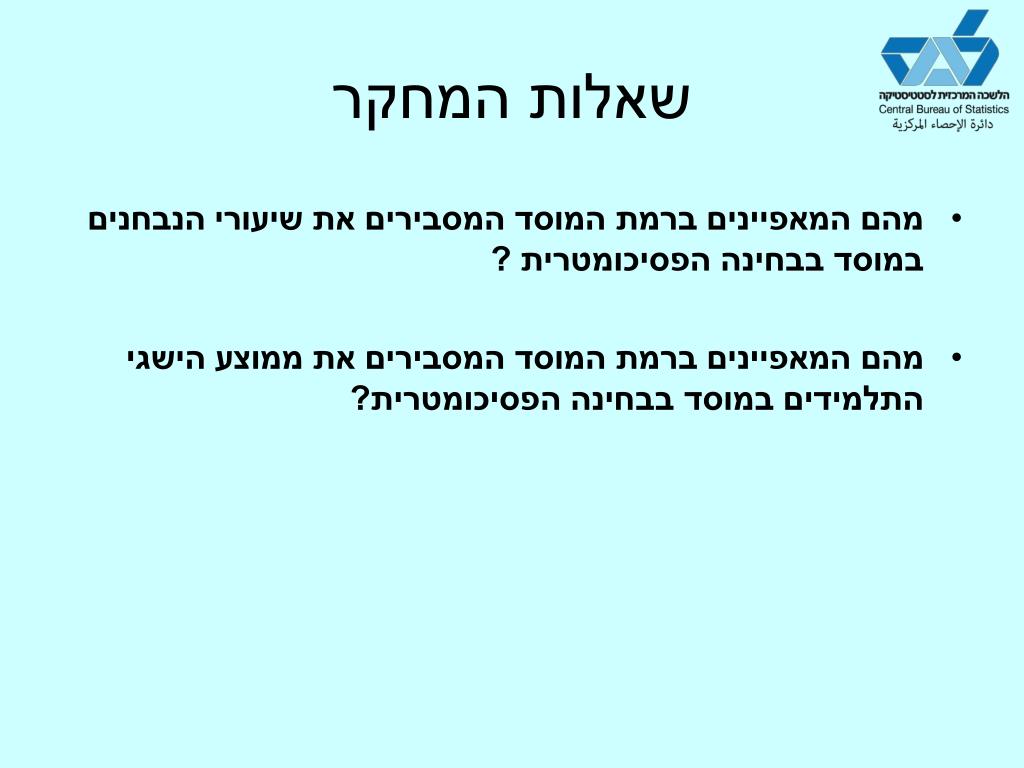 הלשכה המרכזית לסטטיסטיקה
Central Bureau of Statistics
دائرة الإحصاء المركزية

שאלות המחקר

• מהם המאפיינים ברמת המוסד המסבירים את שיעורי הנבחנים במוסד בבחינה הפסיכומטרית ?

• מהם המאפיינים ברמת המוסד המסבירים את ממוצע הישגי התלמידים במוסד בבחינה הפסיכומטרית?